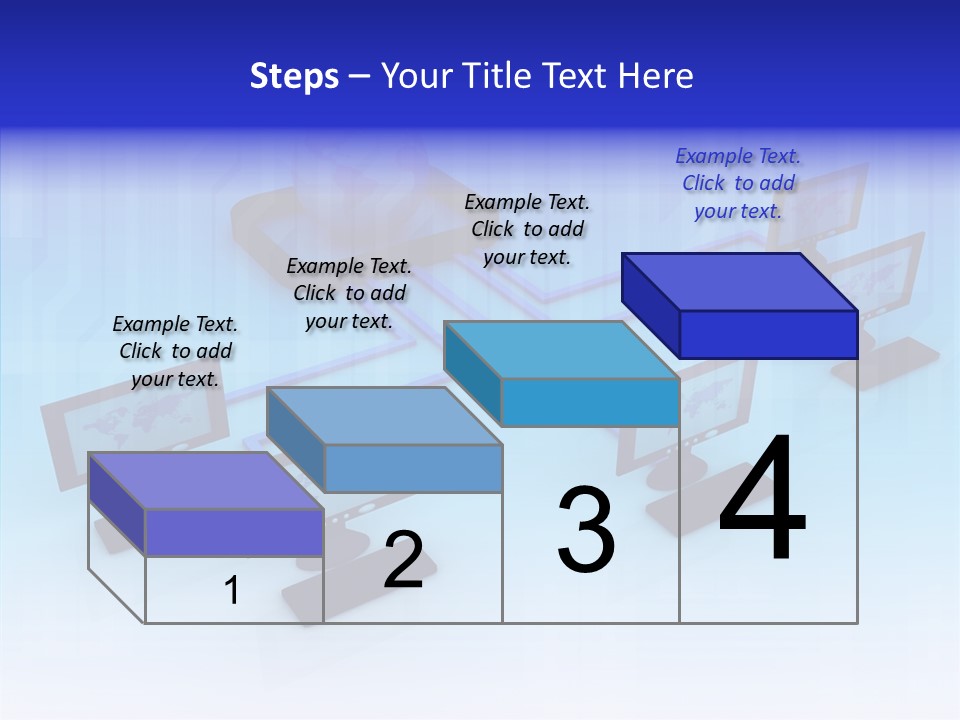 Steps – Your Title Text Here

Example Text. Click to add your text.

Example Text. Click to add your text.

Example Text. Click to add your text.

Example Text. Click to add your text.

1

2

3

4